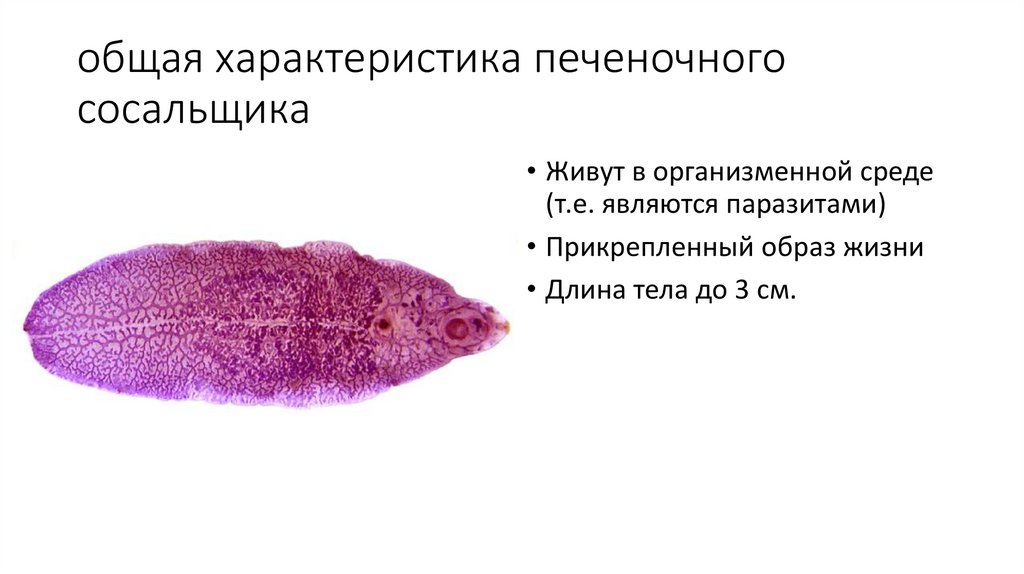 общая характеристика печеночного сосальщика

• Живут в организменной среде (т.е. являются паразитами)

• Прикрепленный образ жизни

• Длина тела до 3 см.